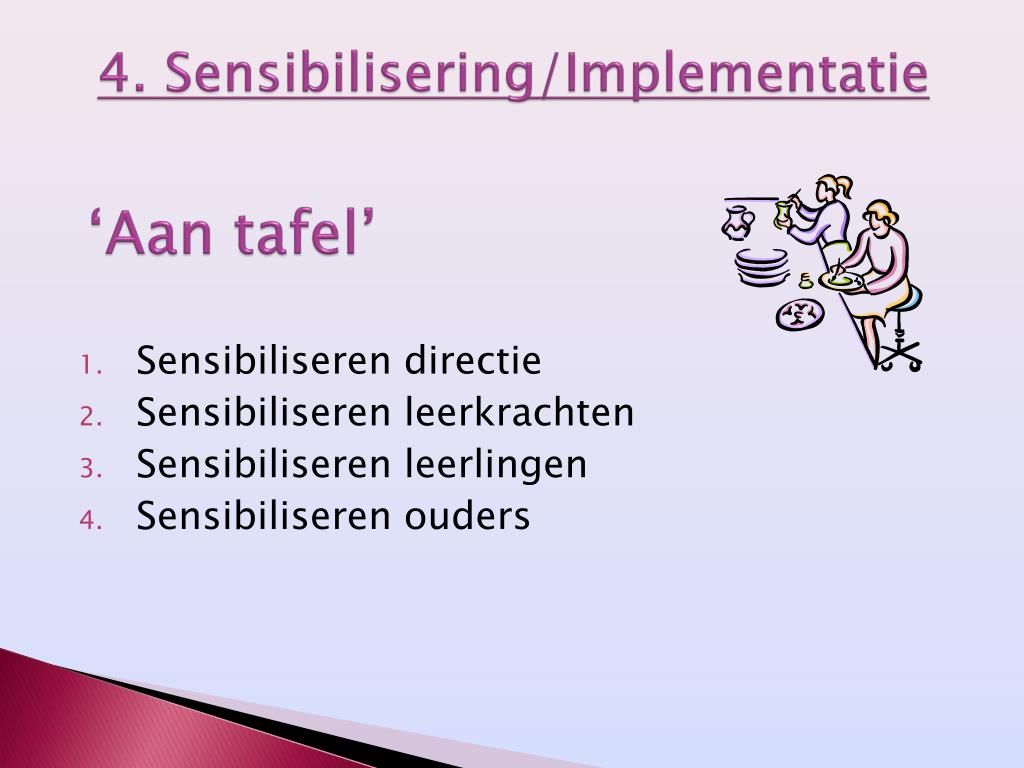 4. Sensibilisering/Implementatie

‘Aan tafel’

1. Sensibiliseren directie
2. Sensibiliseren leerkrachten
3. Sensibiliseren leerlingen
4. Sensibiliseren ouders